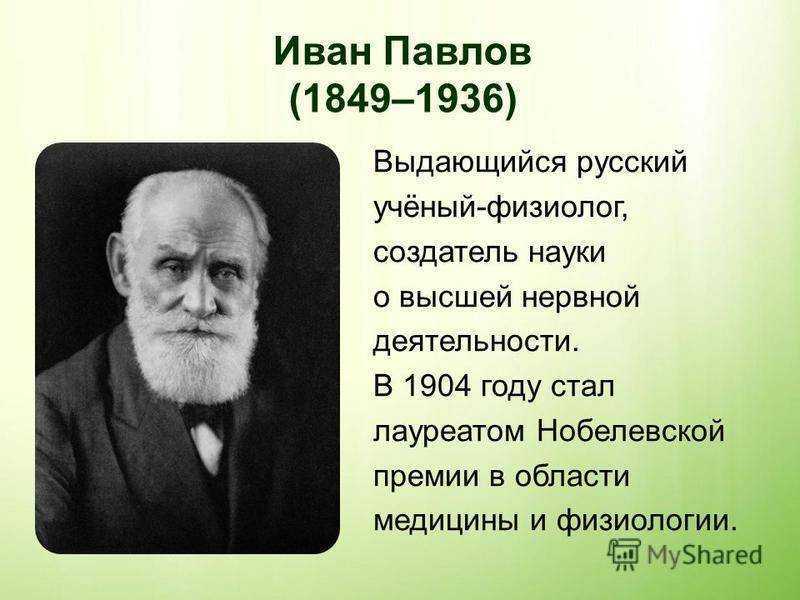 Иван Павлов
(1849–1936)

Выдающийся русский учёный-физиолог, создатель науки о высшей нервной деятельности.
В 1904 году стал лауреатом Нобелевской премии в области медицины и физиологии.

MyShared